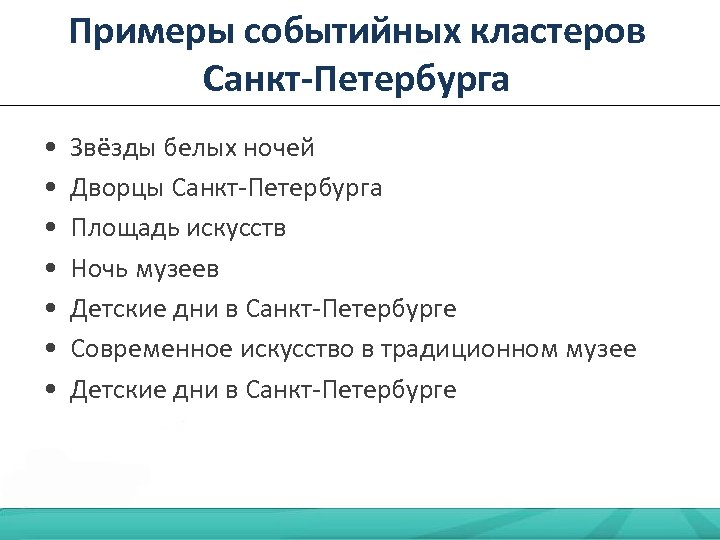 Примеры событийных кластеров Санкт-Петербурга

• Звёзды белых ночей
• Дворцы Санкт-Петербурга
• Площадь искусств
• Ночь музеев
• Детские дни в Санкт-Петербурге
• Современное искусство в традиционном музее
• Детские дни в Санкт-Петербурге